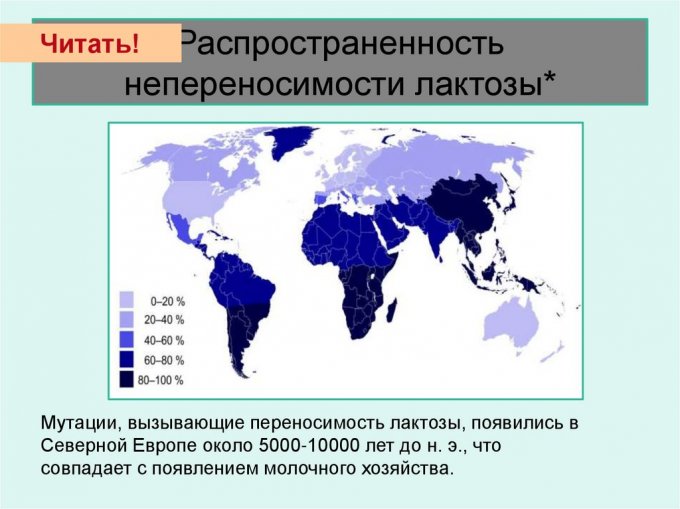 Читать!

Распространенность непереносимости лактозы*

0–20 %
20–40 %
40–60 %
60–80 %
80–100 %

Мутации, вызывающие переносимость лактозы, появились в Северной Европе около 5000-10000 лет до н. э., что совпадает с появлением молочного хозяйства.